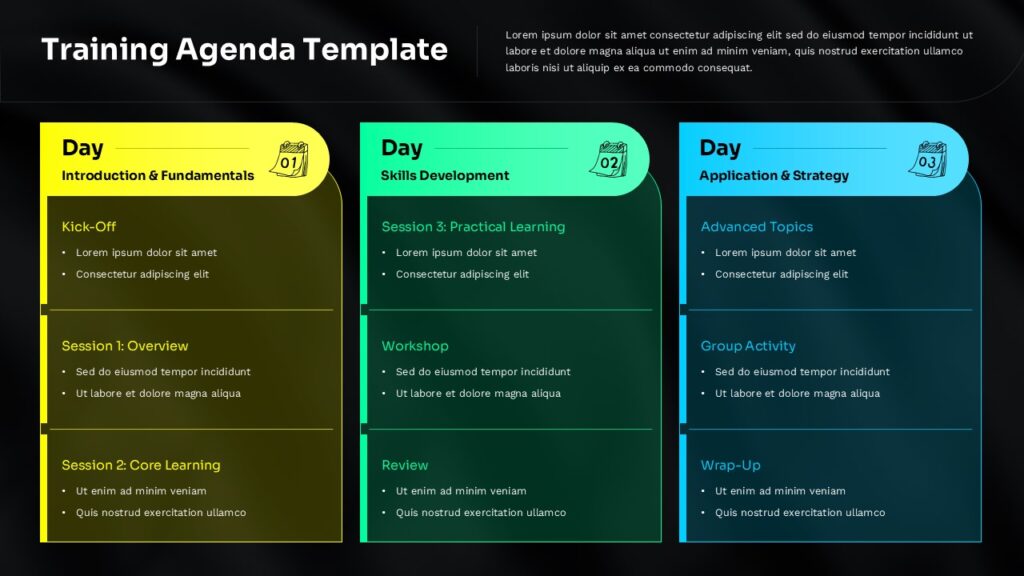 Training Agenda Template

Lorem ipsum dolor sit amet consectetur adipiscing elit sed do eiusmod tempor incididunt ut labore et dolore magna aliqua ut enim ad minim veniam, quis nostrud exercitation ullamco laboris nisi ut aliquip ex ea commodo consequat.

Day
01
Introduction & Fundamentals

Kick-Off
• Lorem ipsum dolor sit amet
• Consectetur adipiscing elit

Session 1: Overview
• Sed do eiusmod tempor incididunt
• Ut labore et dolore magna aliqua

Session 2: Core Learning
• Ut enim ad minim veniam
• Quis nostrud exercitation ullamco

Day
02
Skills Development

Session 3: Practical Learning
• Lorem ipsum dolor sit amet
• Consectetur adipiscing elit

Workshop
• Sed do eiusmod tempor incididunt
• Ut labore et dolore magna aliqua

Review
• Ut enim ad minim veniam
• Quis nostrud exercitation ullamco

Day
03
Application & Strategy

Advanced Topics
• Lorem ipsum dolor sit amet
• Consectetur adipiscing elit

Group Activity
• Sed do eiusmod tempor incididunt
• Ut labore et dolore magna aliqua

Wrap-Up
• Ut enim ad minim veniam
• Quis nostrud exercitation ullamco